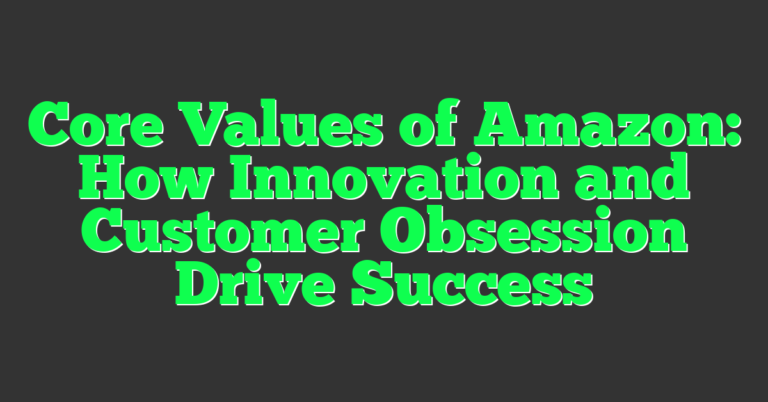 Core Values of Amazon: How Innovation and Customer Obsession Drive Success